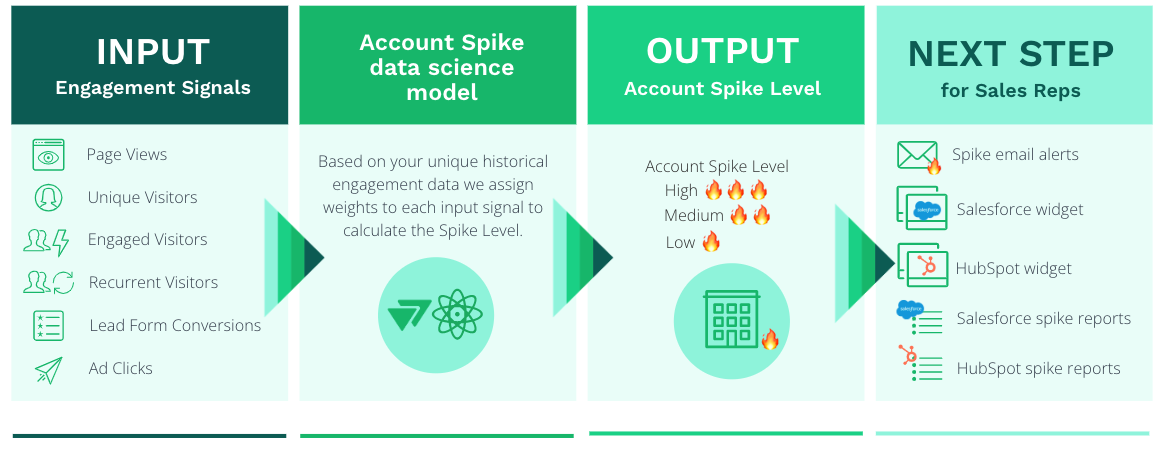 INPUT
Engagement Signals

Page Views
Unique Visitors
Engaged Visitors
Recurrent Visitors
Lead Form Conversions
Ad Clicks

Account Spike data science model

Based on your unique historical engagement data we assign weights to each input signal to calculate the Spike Level.

OUTPUT
Account Spike Level

Account Spike Level
High 🔥🔥🔥
Medium 🔥🔥
Low 🔥

NEXT STEP
for Sales Reps

Spike email alerts
salesforce
Salesforce widget
HubSpot widget
salesforce
Salesforce spike reports
HubSpot spike reports